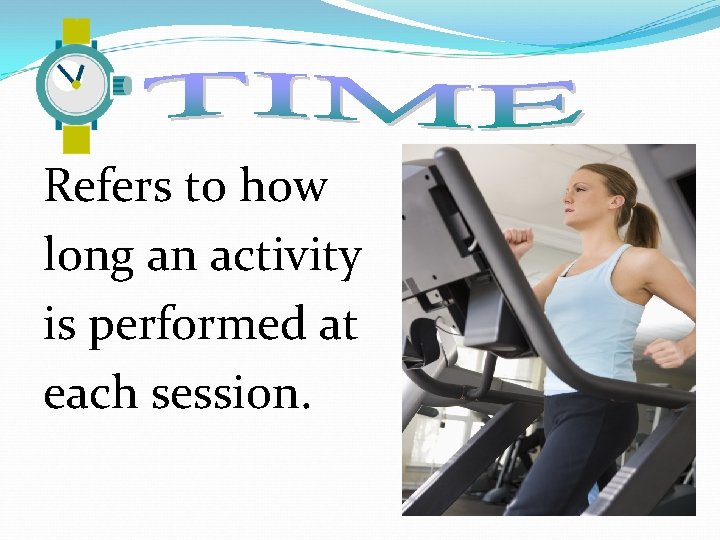 TIME

Refers to how long an activity is performed at each session.